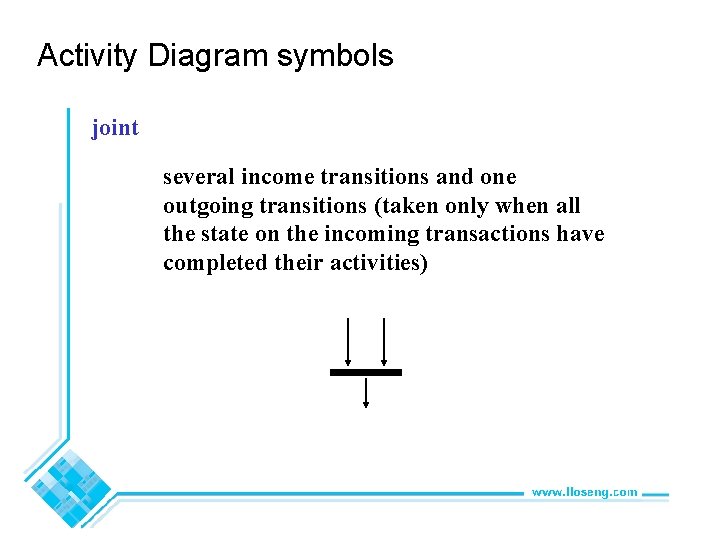 Activity Diagram symbols

joint

several income transitions and one outgoing transitions (taken only when all the state on the incoming transactions have completed their activities)

www.lloseng.com